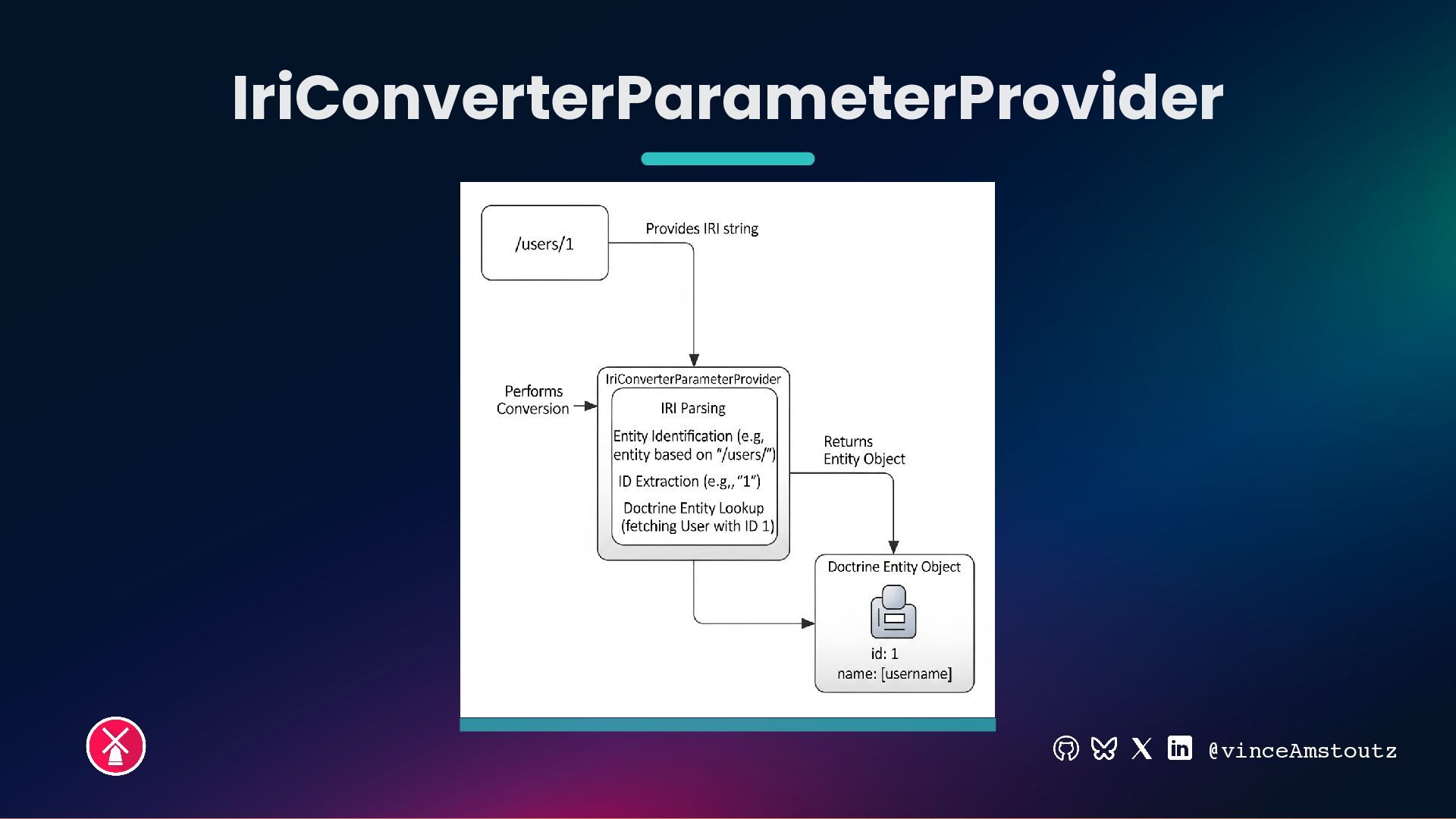 IriConverterParameterProvider

/users/1

Provides IRI string

Performs Conversion

IriConverterParameterProvider

IRI Parsing

Entity Identification (e.g, entity based on "/users/")

ID Extraction (e.g,, "1")

Doctrine Entity Lookup (fetching User with ID 1)

Returns Entity Object

Doctrine Entity Object

id: 1
name: [username]

@vinceAmstoutz